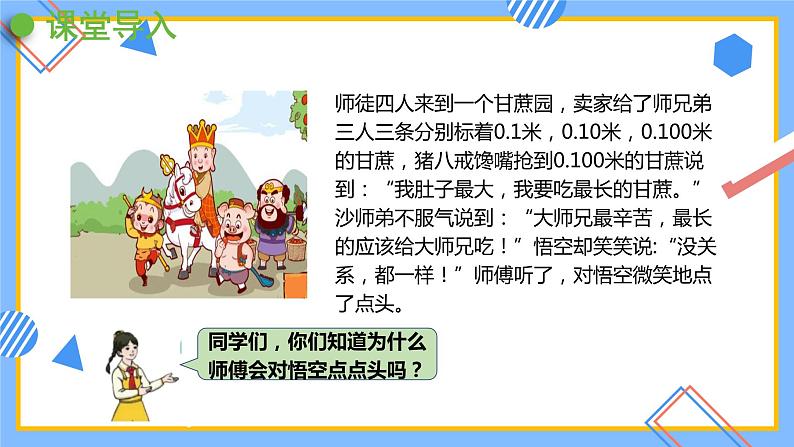 课堂导入

师徒四人来到一个甘蔗园，卖家给了师兄弟三人三条分别标着0.1米，0.10米，0.100米的甘蔗，猪八戒馋嘴抢到0.100米的甘蔗说到：“我肚子最大，我要吃最长的甘蔗。”沙师弟不服气说到：“大师兄最辛苦，最长的应该给大师兄吃！”悟空却笑笑说:“没关系，都一样！”师傅听了，对悟空微笑地点了点头。

同学们，你们知道为什么师傅会对悟空点点头吗？